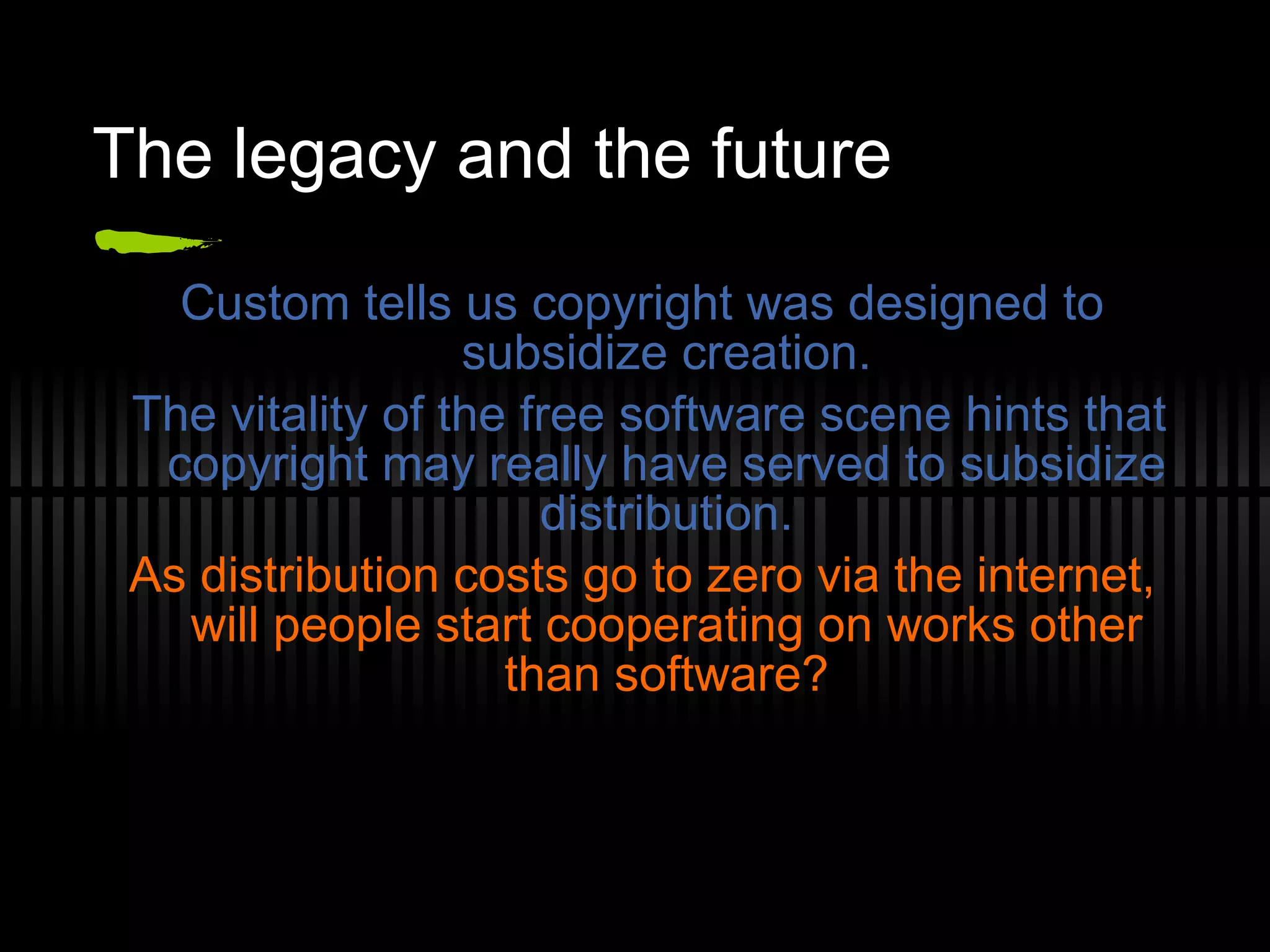 The legacy and the future

Custom tells us copyright was designed to subsidize creation.

The vitality of the free software scene hints that copyright may really have served to subsidize distribution.

As distribution costs go to zero via the internet, will people start cooperating on works other than software?